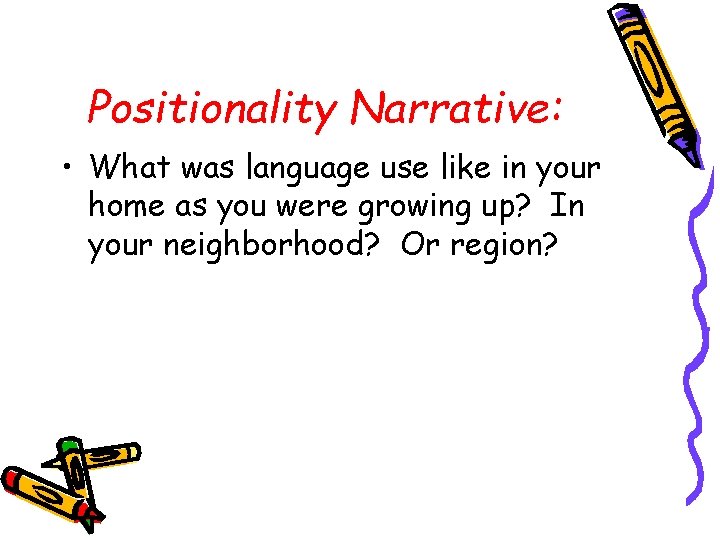 Positionality Narrative:

• What was language use like in your home as you were growing up? In your neighborhood? Or region?